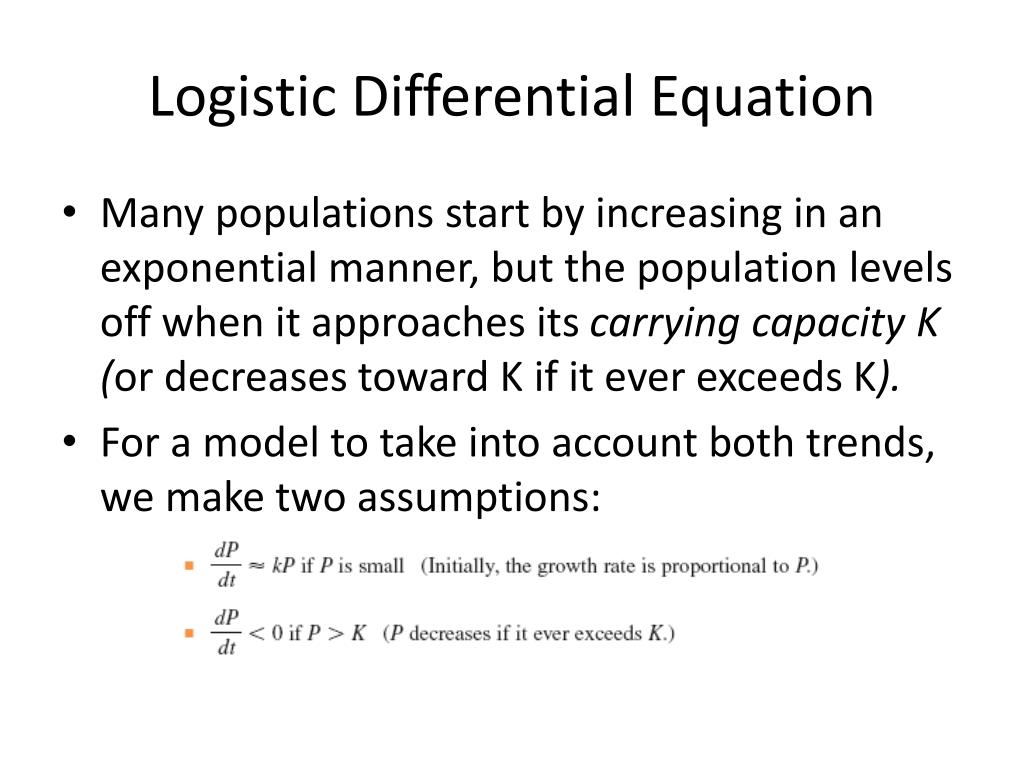 Logistic Differential Equation

• Many populations start by increasing in an exponential manner, but the population levels off when it approaches its carrying capacity K (or decreases toward K if it ever exceeds K).

• For a model to take into account both trends, we make two assumptions:

▪ $\frac{dP}{dt} \approx kP$ if $P$ is small (Initially, the growth rate is proportional to $P$.)

▪ $\frac{dP}{dt} < 0$ if $P > K$ ($P$ decreases if it ever exceeds $K$.)